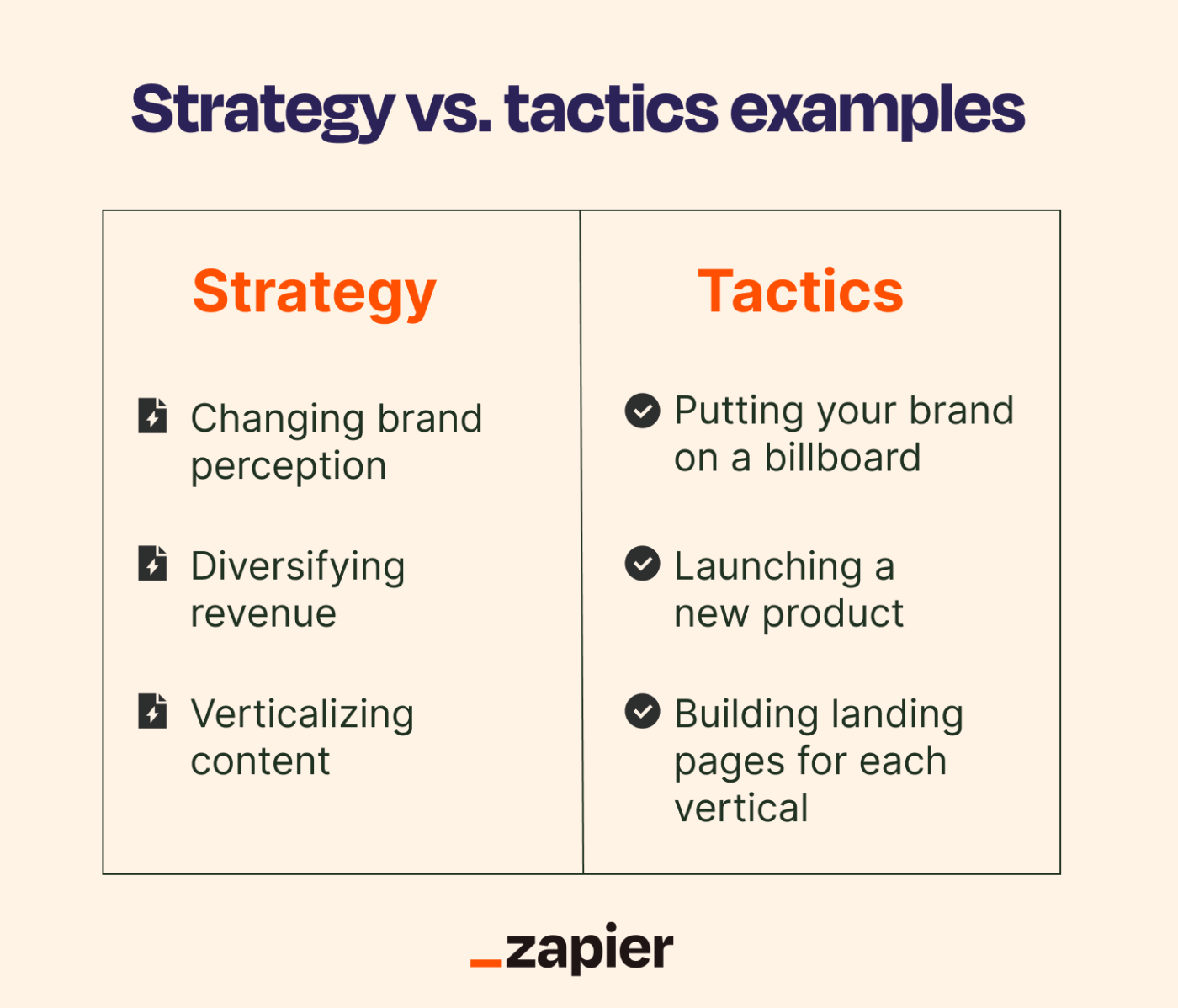 Strategy vs. tactics examples

| Strategy | Tactics |
|---|---|
| Changing brand perception | Putting your brand on a billboard |
| Diversifying revenue | Launching a new product |
| Verticalizing content | Building landing pages for each vertical |

_zapier